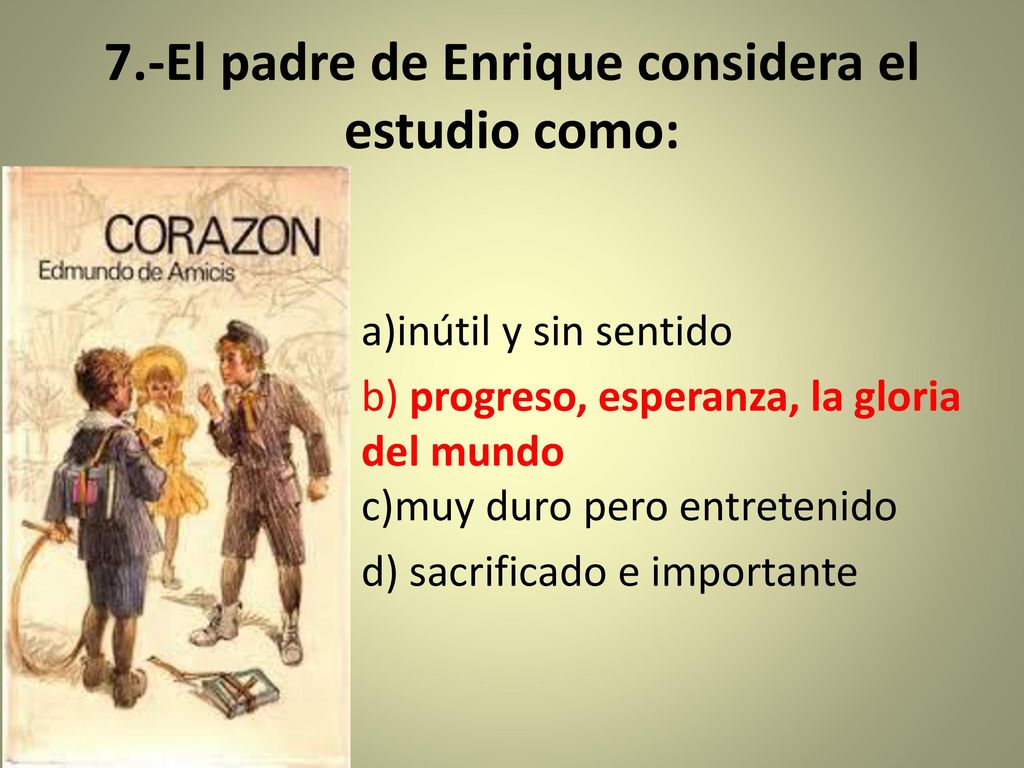 7.-El padre de Enrique considera el estudio como:

CORAZON
Edmundo de Amicis

a)inútil y sin sentido

b) progreso, esperanza, la gloria del mundo

c)muy duro pero entretenido

d) sacrificado e importante